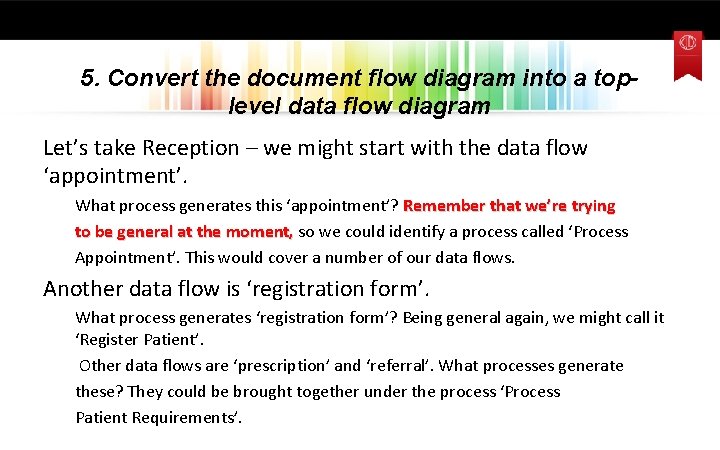 5. Convert the document flow diagram into a top-level data flow diagram

Let’s take Reception – we might start with the data flow ‘appointment’.

What process generates this ‘appointment’? Remember that we’re trying to be general at the moment, so we could identify a process called ‘Process Appointment’. This would cover a number of our data flows.

Another data flow is ‘registration form’.

What process generates ‘registration form’? Being general again, we might call it ‘Register Patient’.

Other data flows are ‘prescription’ and ‘referral’. What processes generate these? They could be brought together under the process ‘Process Patient Requirements’.